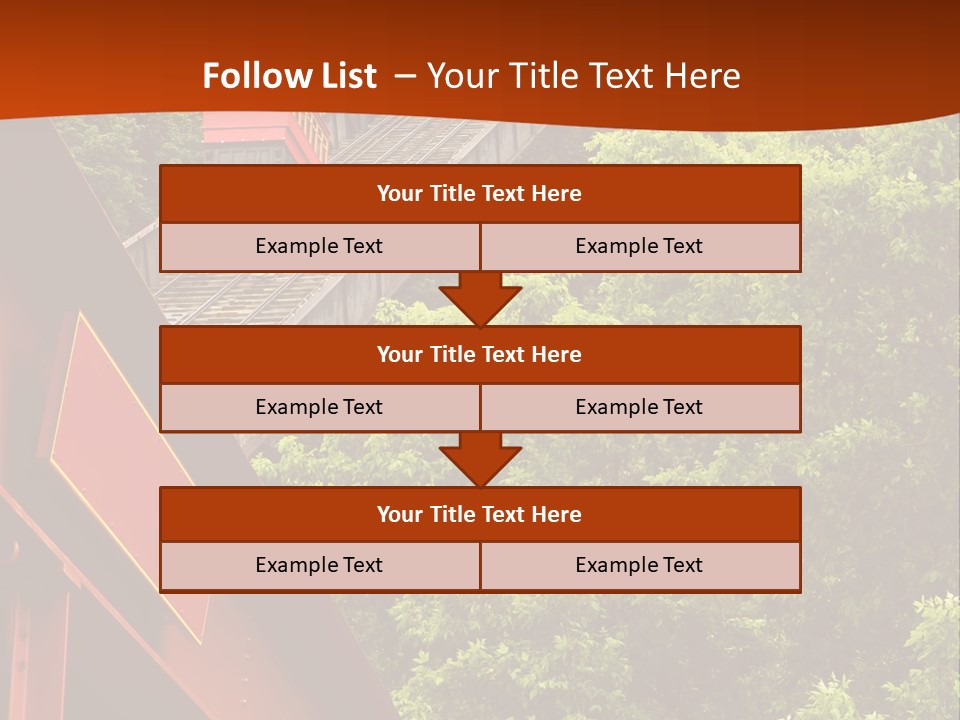 Follow List – Your Title Text Here

Your Title Text Here

Example Text

Example Text

Your Title Text Here

Example Text

Example Text

Your Title Text Here

Example Text

Example Text